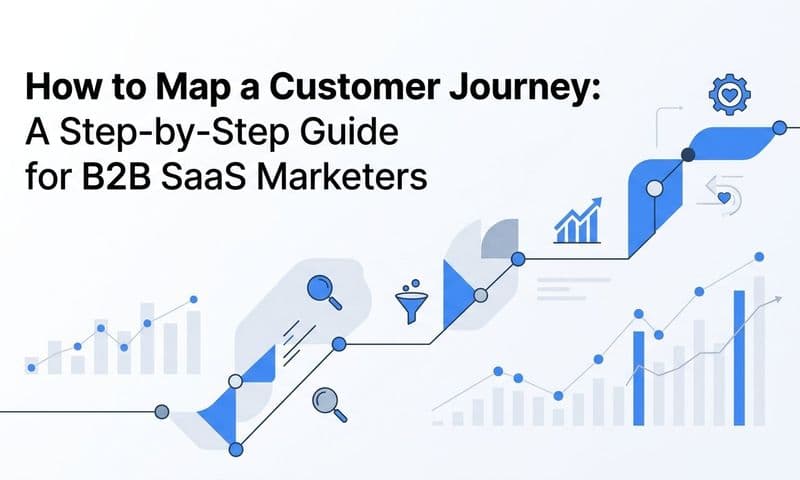 How to Map a Customer Journey:
A Step-by-Step Guide
for B2B SaaS Marketers